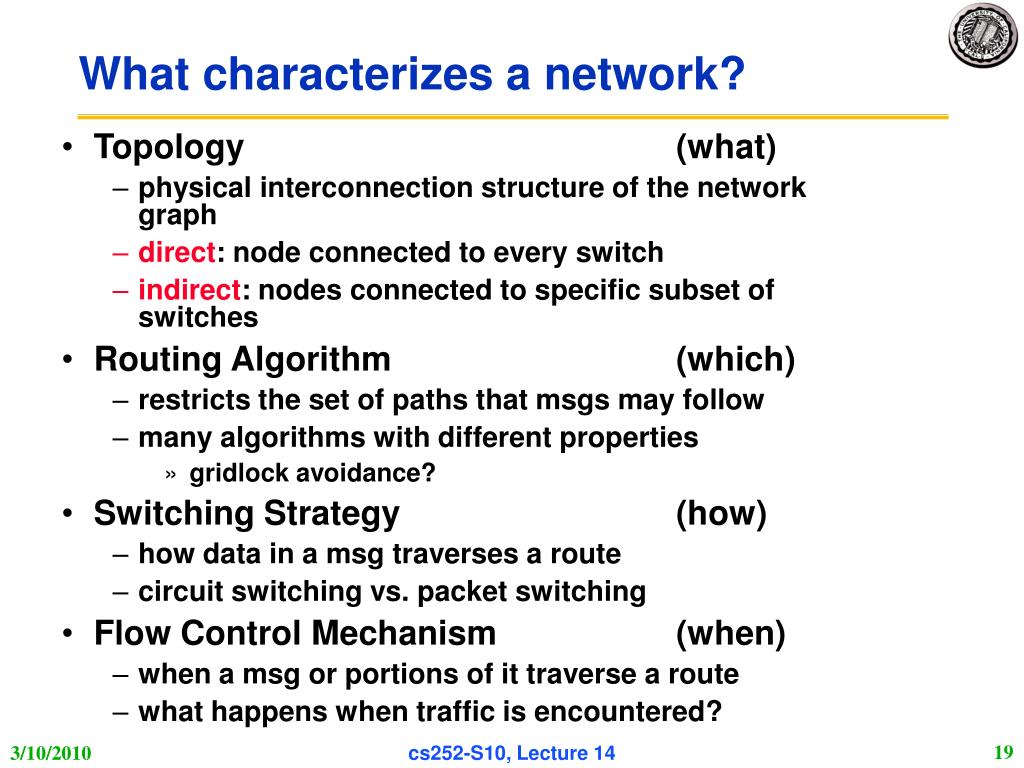 What characterizes a network?

• Topology (what)
– physical interconnection structure of the network graph
– direct: node connected to every switch
– indirect: nodes connected to specific subset of switches

• Routing Algorithm (which)
– restricts the set of paths that msgs may follow
– many algorithms with different properties
» gridlock avoidance?

• Switching Strategy (how)
– how data in a msg traverses a route
– circuit switching vs. packet switching

• Flow Control Mechanism (when)
– when a msg or portions of it traverse a route
– what happens when traffic is encountered?

3/10/2010 cs252-S10, Lecture 14 19